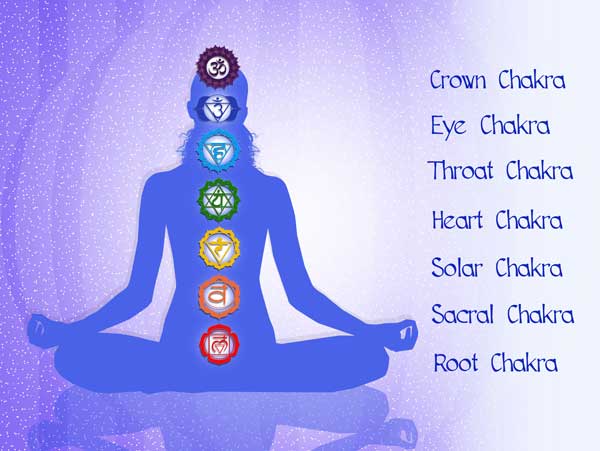 Crown Chakra

Eye Chakra

Throat Chakra

Heart Chakra

Solar Chakra

Sacral Chakra

Root Chakra